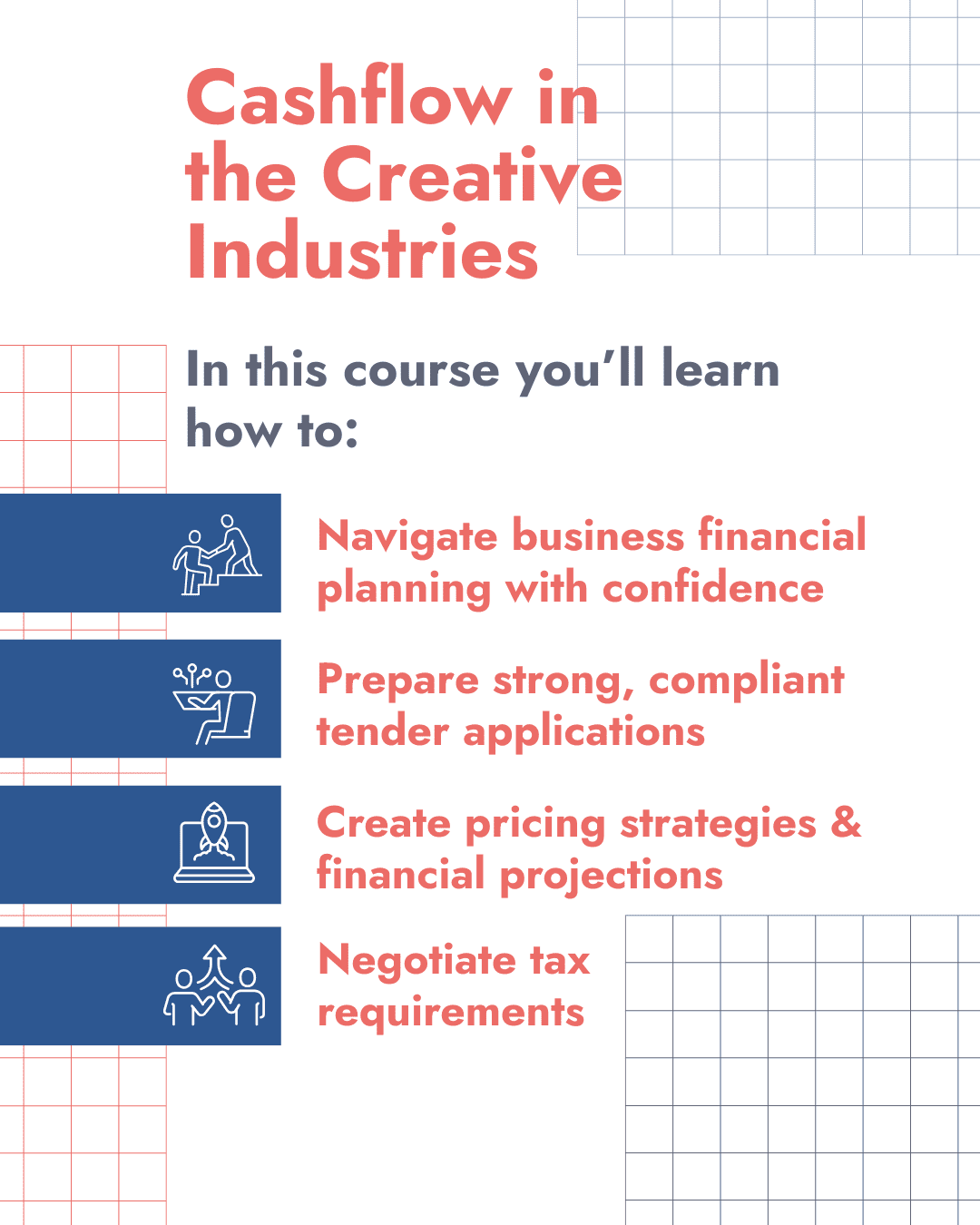 Cashflow in the Creative Industries

In this course you'll learn how to:

Navigate business financial planning with confidence

Prepare strong, compliant tender applications

Create pricing strategies & financial projections

Negotiate tax requirements